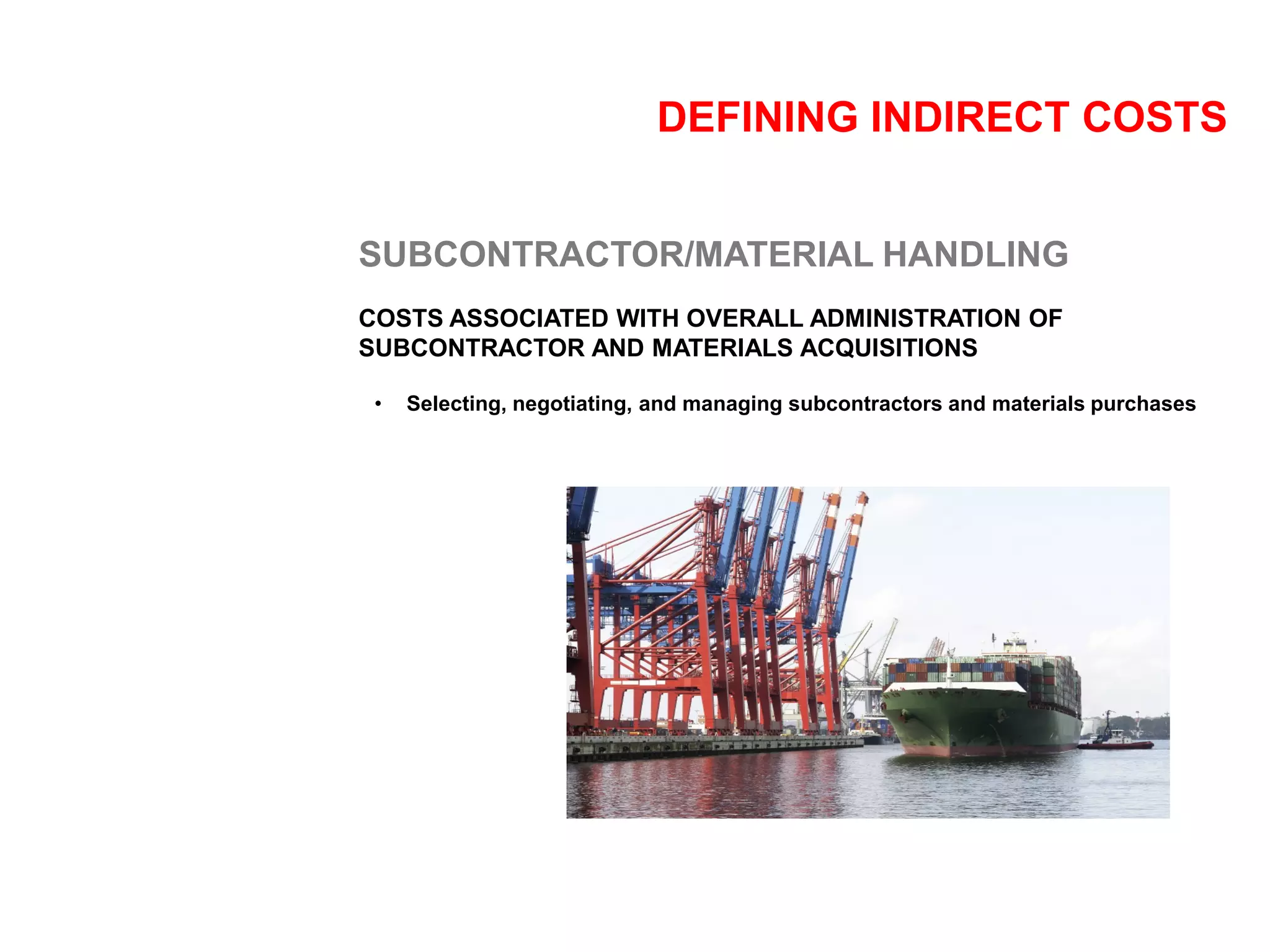 DEFINING INDIRECT COSTS

SUBCONTRACTOR/MATERIAL HANDLING

COSTS ASSOCIATED WITH OVERALL ADMINISTRATION OF SUBCONTRACTOR AND MATERIALS ACQUISITIONS

• Selecting, negotiating, and managing subcontractors and materials purchases